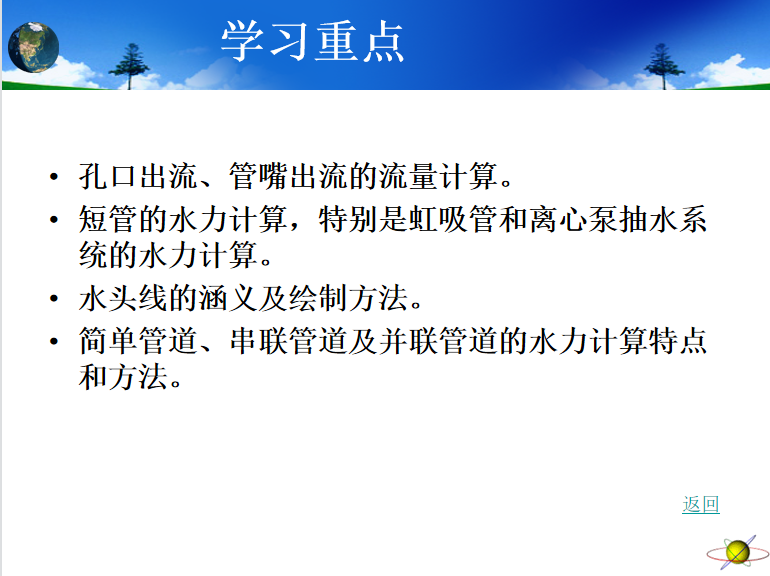 学习重点

• 孔口出流、管嘴出流的流量计算。
• 短管的水力计算，特别是虹吸管和离心泵抽水系统的水力计算。
• 水头线的涵义及绘制方法。
• 简单管道、串联管道及并联管道的水力计算特点和方法。

返回